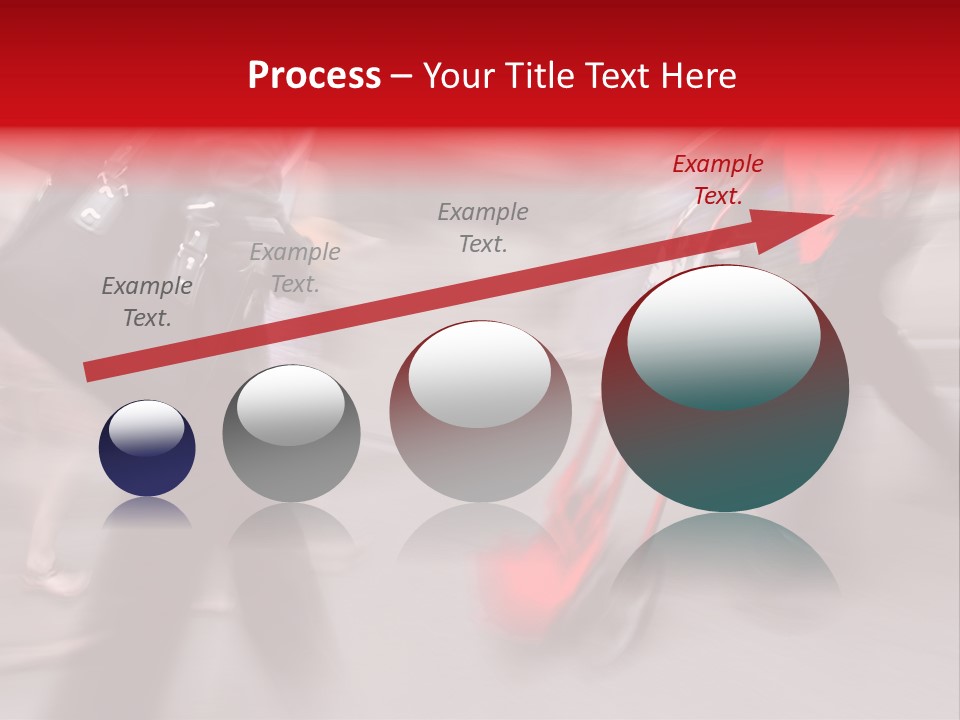 Process – Your Title Text Here

Example Text.

Example Text.

Example Text.

Example Text.